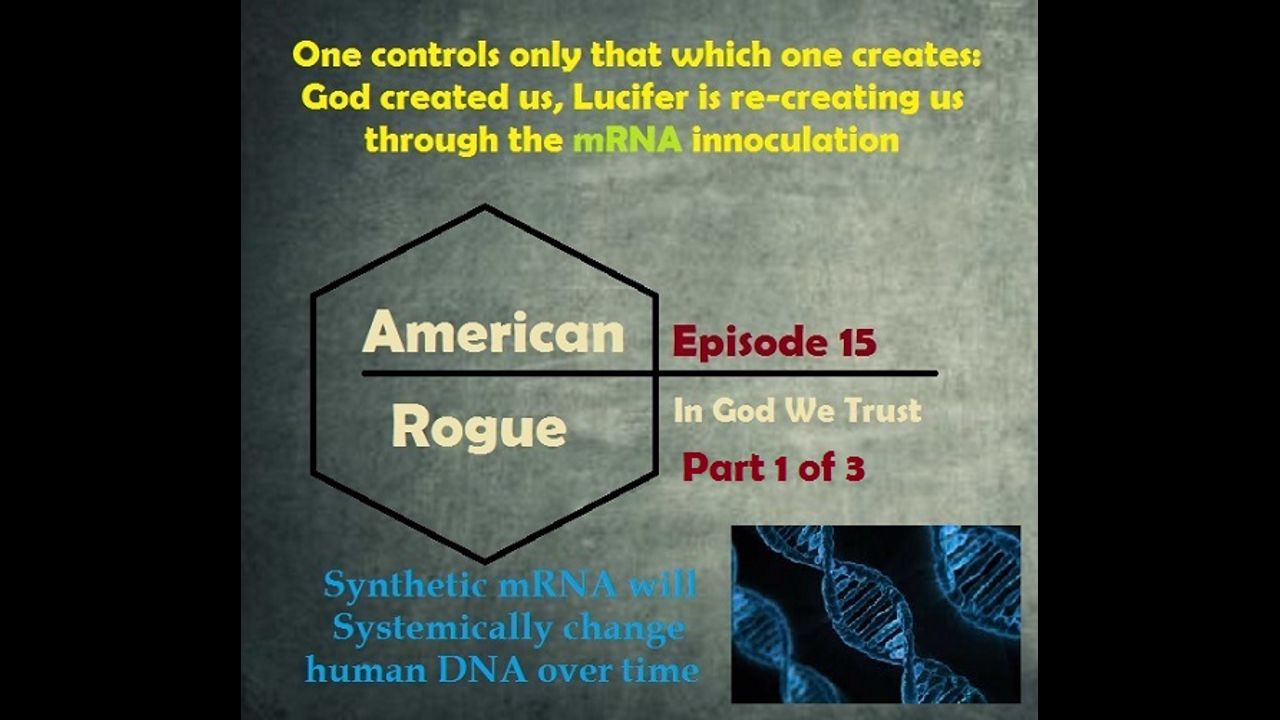 One controls only that which one creates: God created us, Lucifer is re-creating us through the mRNA innoculation

American

Rogue

Episode 15

In God We Trust

Part 1 of 3

Synthetic mRNA will Systemically change human DNA over time